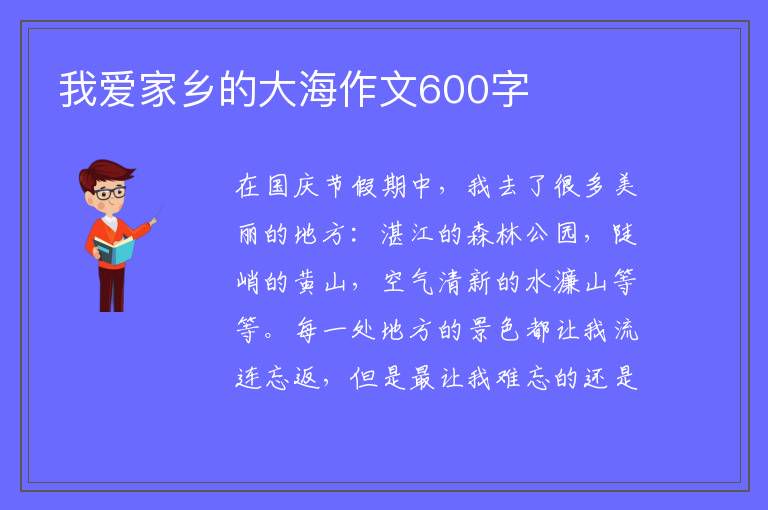 我爱家乡的大海作文600字

在国庆节假期中，我去了很多美丽的地方：湛江的森林公园，陡峭的黄山，空气清新的水濂山等等。每一处地方的景色都让我流连忘返，但是最让我难忘的还是